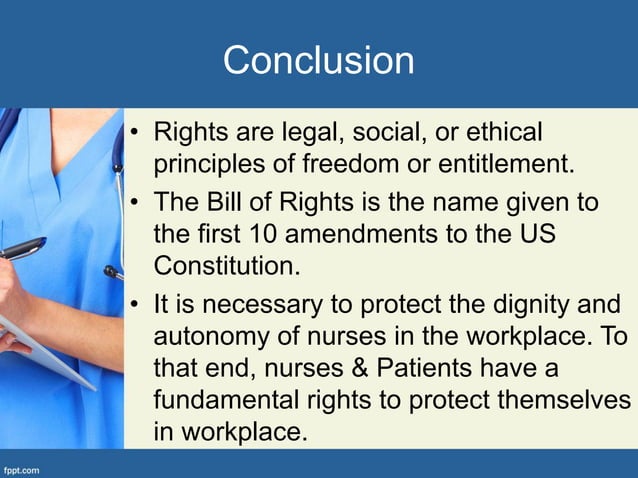 Conclusion

• Rights are legal, social, or ethical principles of freedom or entitlement.
• The Bill of Rights is the name given to the first 10 amendments to the US Constitution.
• It is necessary to protect the dignity and autonomy of nurses in the workplace. To that end, nurses & Patients have a fundamental rights to protect themselves in workplace.

fppt.com